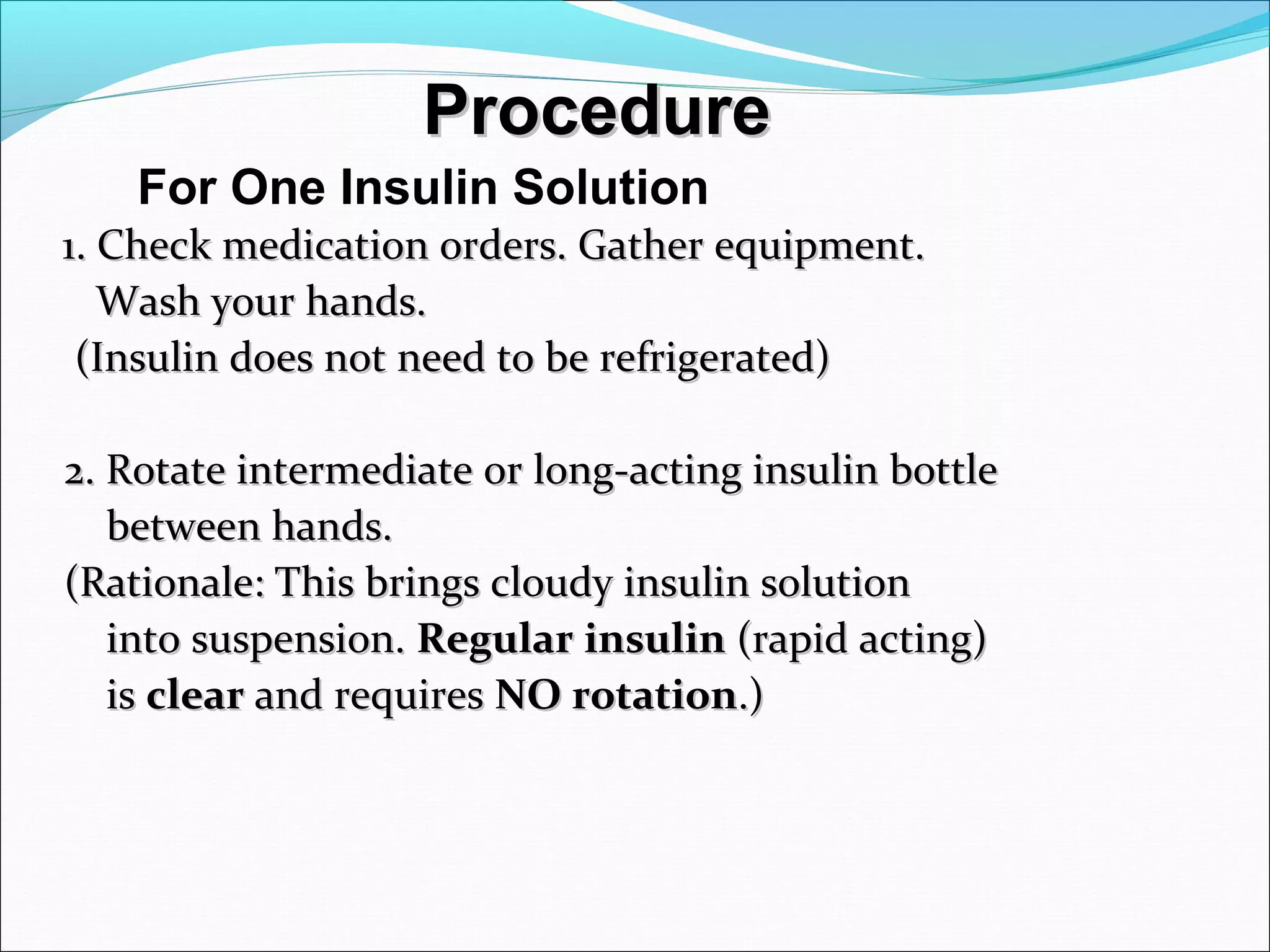 Procedure

For One Insulin Solution

1. Check medication orders. Gather equipment. Wash your hands.
(Insulin does not need to be refrigerated)

2. Rotate intermediate or long-acting insulin bottle between hands.
(Rationale: This brings cloudy insulin solution into suspension. Regular insulin (rapid acting) is clear and requires NO rotation.)